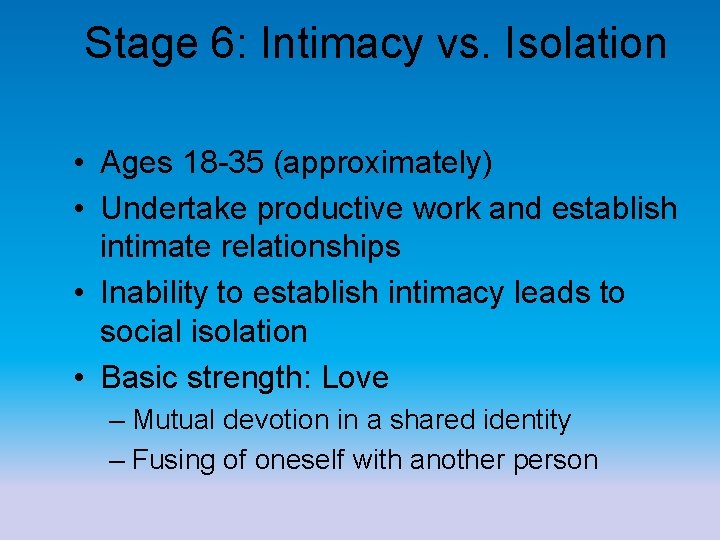 Stage 6: Intimacy vs. Isolation

• Ages 18-35 (approximately)
• Undertake productive work and establish intimate relationships
• Inability to establish intimacy leads to social isolation
• Basic strength: Love
– Mutual devotion in a shared identity
– Fusing of oneself with another person